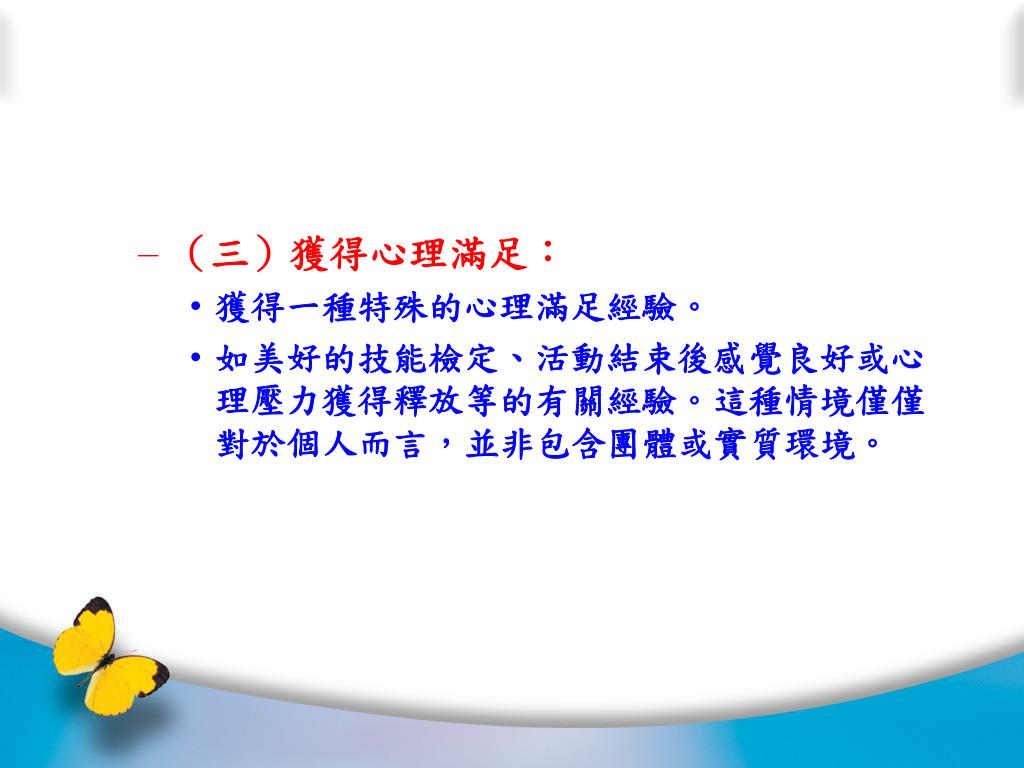 – （三）獲得心理滿足：

• 獲得一種特殊的心理滿足經驗。

• 如美好的技能檢定、活動結束後感覺良好或心理壓力獲得釋放等的有關經驗。這種情境僅僅對於個人而言，並非包含團體或實質環境。